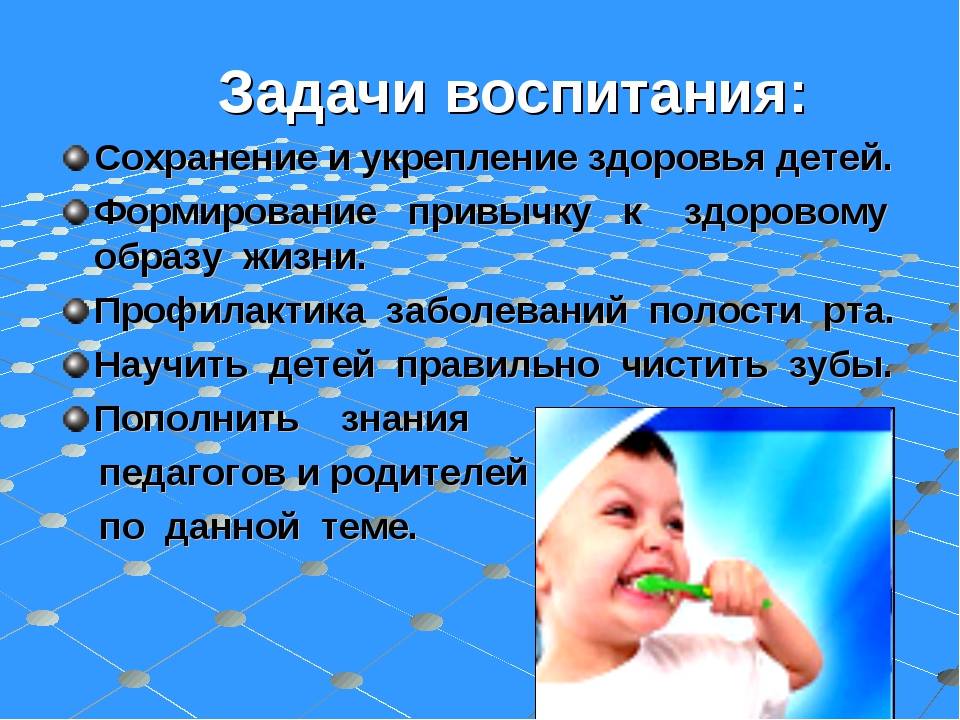 Задачи воспитания:

Сохранение и укрепление здоровья детей.

Формирование привычку к здоровому образу жизни.

Профилактика заболеваний полости рта.

Научить детей правильно чистить зубы.

Пополнить знания педагогов и родителей по данной теме.